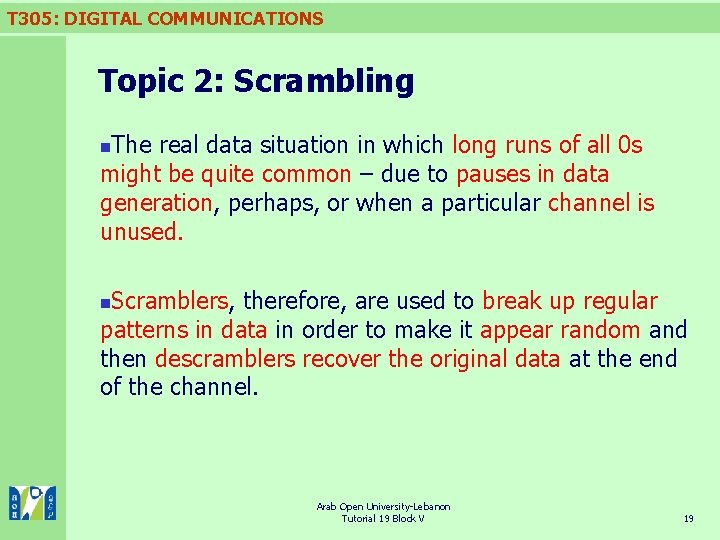 T305: DIGITAL COMMUNICATIONS

Topic 2: Scrambling

The real data situation in which long runs of all 0s might be quite common – due to pauses in data generation, perhaps, or when a particular channel is unused.

Scramblers, therefore, are used to break up regular patterns in data in order to make it appear random and then descramblers recover the original data at the end of the channel.

Arab Open University-Lebanon
Tutorial 19 Block V

19